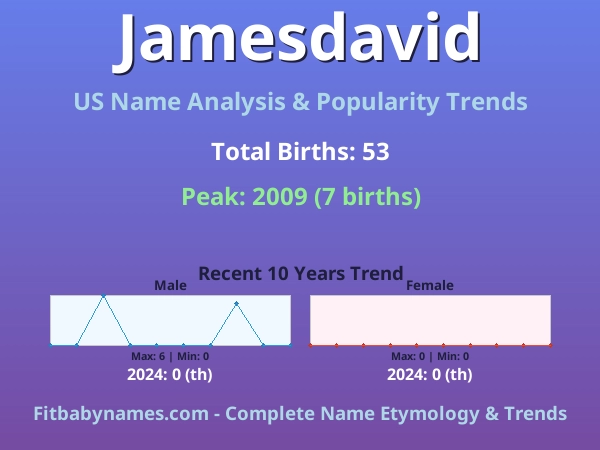 Jamesdavid

US Name Analysis & Popularity Trends

Total Births: 53

Peak: 2009 (7 births)

Recent 10 Years Trend

Male

Max: 6 | Min: 0

2024: 0 (th)

Female

Max: 0 | Min: 0

2024: 0 (th)

Fitbabynames.com - Complete Name Etymology & Trends